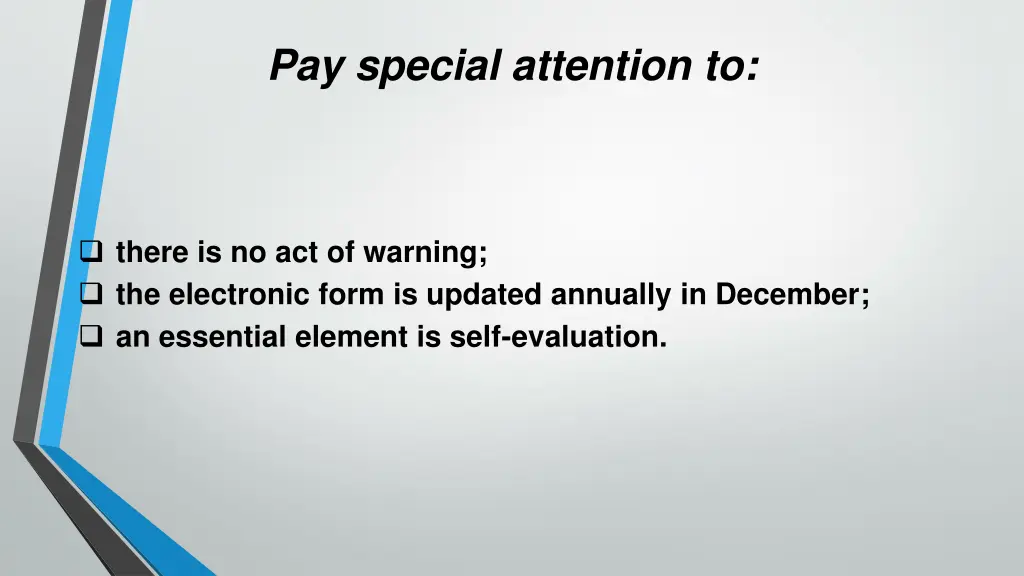 Pay special attention to:

❑ there is no act of warning;
❑ the electronic form is updated annually in December;
❑ an essential element is self-evaluation.